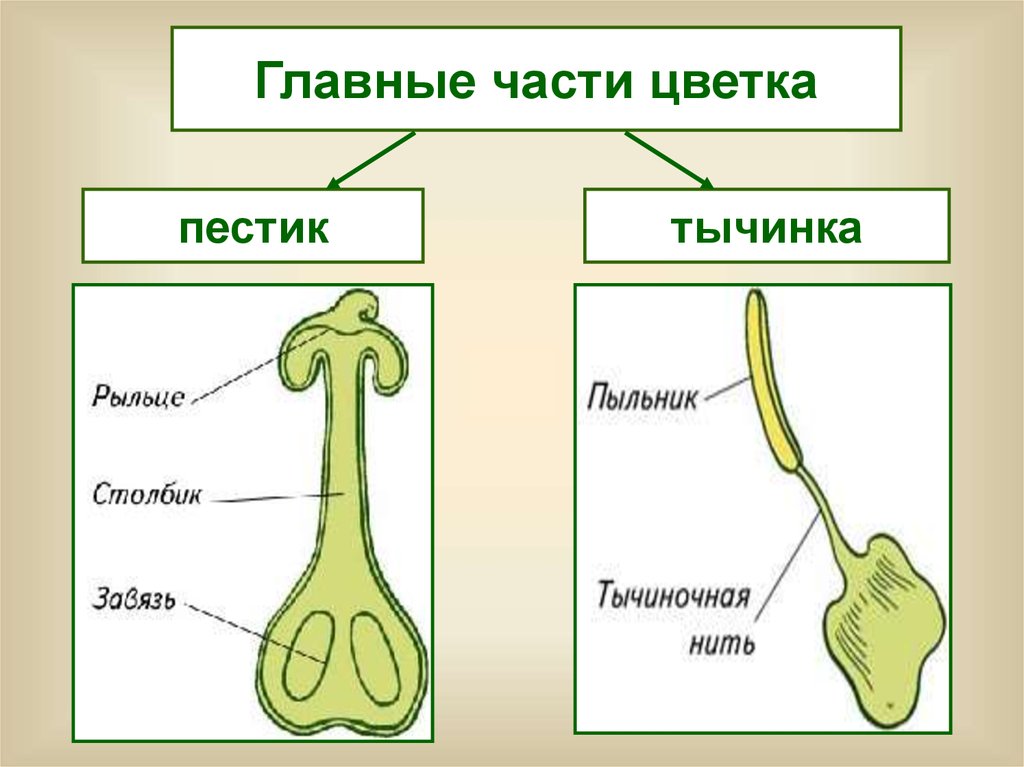 Главные части цветка

пестик

тычинка

Рыльце

Столбик

Завязь

Пыльник

Тычиночная нить